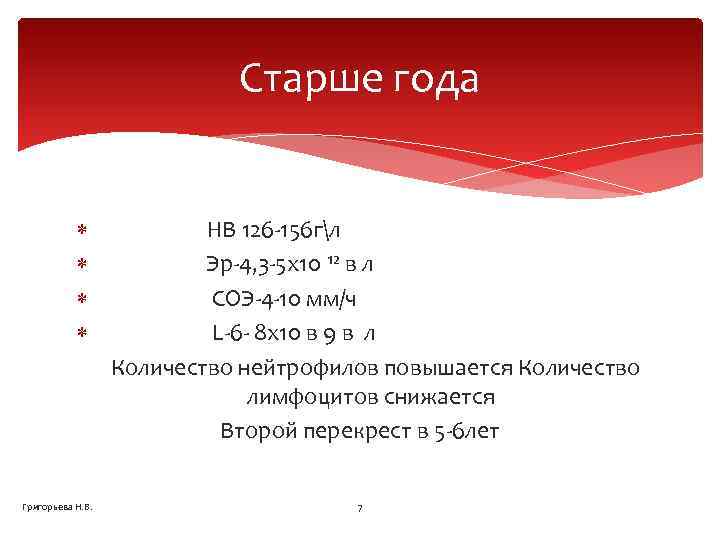 Старше года

* НВ 126-156г\л
* Эр-4,3-5х10 $^{12}$ в л
* СОЭ-4-10 мм/ч
* L-6- 8х10 в 9 в л

Количество нейтрофилов повышается Количество лимфоцитов снижается
Второй перекрест в 5-6лет

Григорьева Н.В.

7